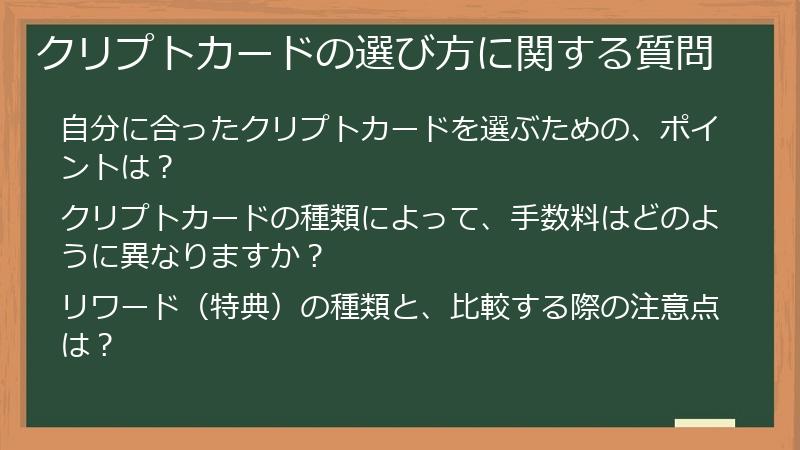 クリプトカードの選び方に関する質問

自分に合ったクリプトカードを選ぶための、ポイントは？

クリプトカードの種類によって、手数料はどのように異なりますか？

リワード（特典）の種類と、比較する際の注意点は？